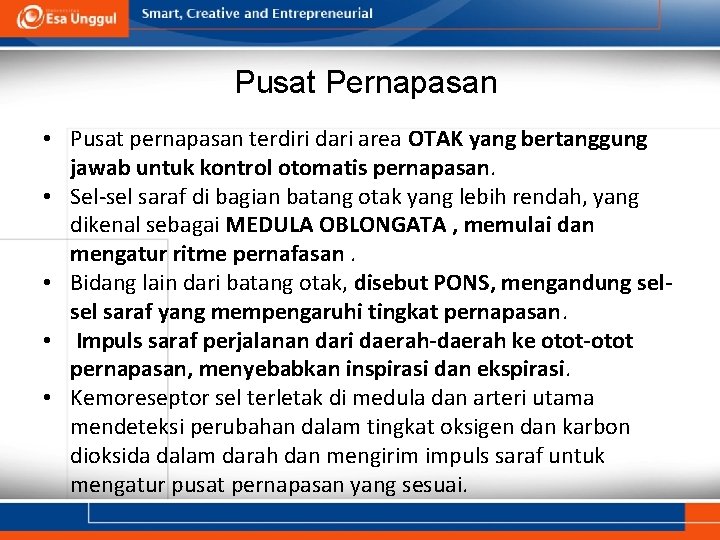 Esa Unggul

Smart, Creative and Entrepreneurial

Pusat Pernapasan

• Pusat pernapasan terdiri dari area OTAK yang bertanggung jawab untuk kontrol otomatis pernapasan.
• Sel-sel saraf di bagian batang otak yang lebih rendah, yang dikenal sebagai MEDULA OBLONGATA , memulai dan mengatur ritme pernafasan .
• Bidang lain dari batang otak, disebut PONS, mengandung sel-sel saraf yang mempengaruhi tingkat pernapasan.
• Impuls saraf perjalanan dari daerah-daerah ke otot-otot pernapasan, menyebabkan inspirasi dan ekspirasi.
• Kemoreseptor sel terletak di medula dan arteri utama mendeteksi perubahan dalam tingkat oksigen dan karbon dioksida dalam darah dan mengirim impuls saraf untuk mengatur pusat pernapasan yang sesuai.